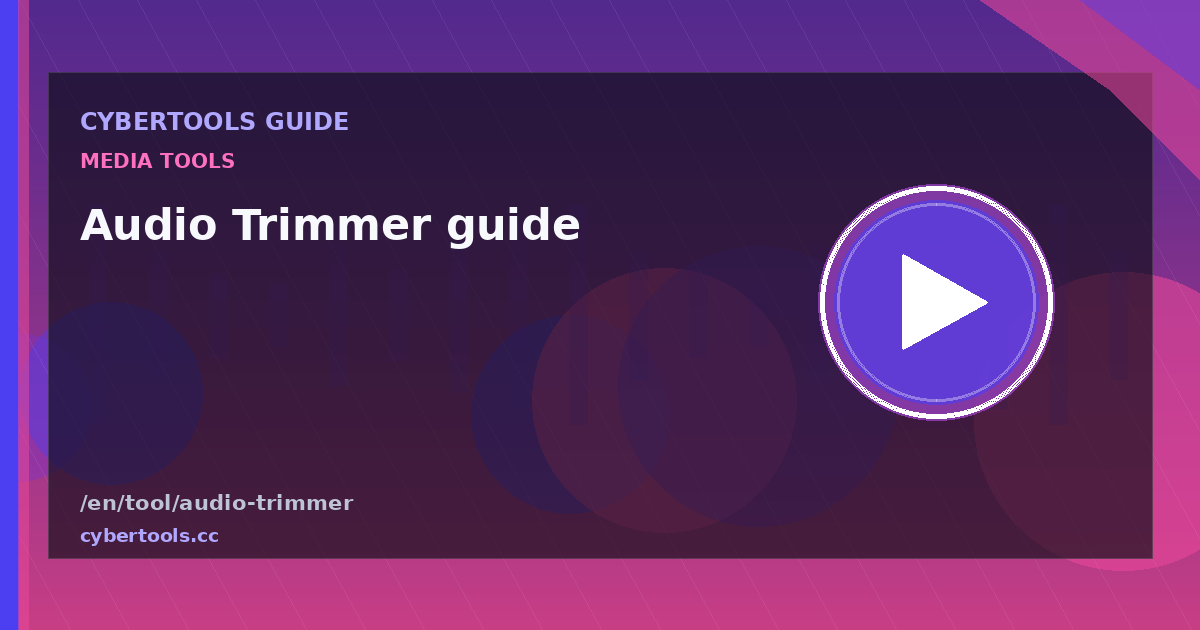 CYBERTOOLS GUIDE
MEDIA TOOLS

Audio Trimmer guide

/en/tool/audio-trimmer
cybertools.cc